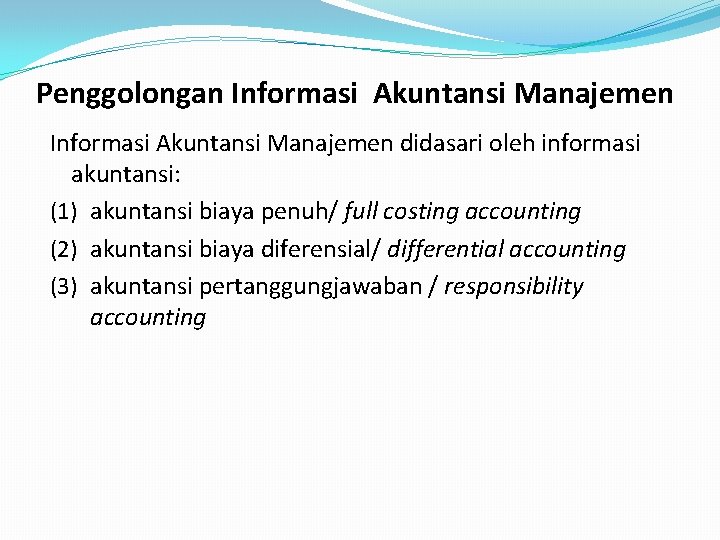 Penggolongan Informasi  Akuntansi Manajemen

Informasi Akuntansi Manajemen didasari oleh informasi akuntansi:

(1) akuntansi biaya penuh/ full costing accounting

(2) akuntansi biaya diferensial/ differential accounting

(3) akuntansi pertanggungjawaban / responsibility accounting